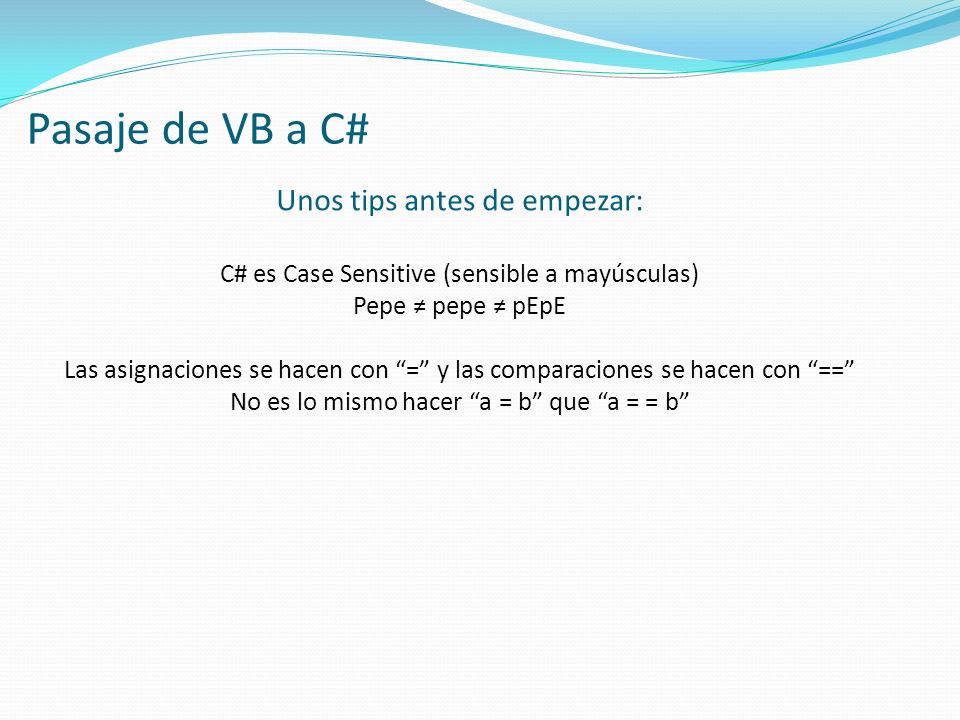 Pasaje de VB a C#

Unos tips antes de empezar:

C# es Case Sensitive (sensible a mayúsculas)
Pepe ≠ pepe ≠ pEpE

Las asignaciones se hacen con “=” y las comparaciones se hacen con “==”
No es lo mismo hacer “a = b” que “a = = b”